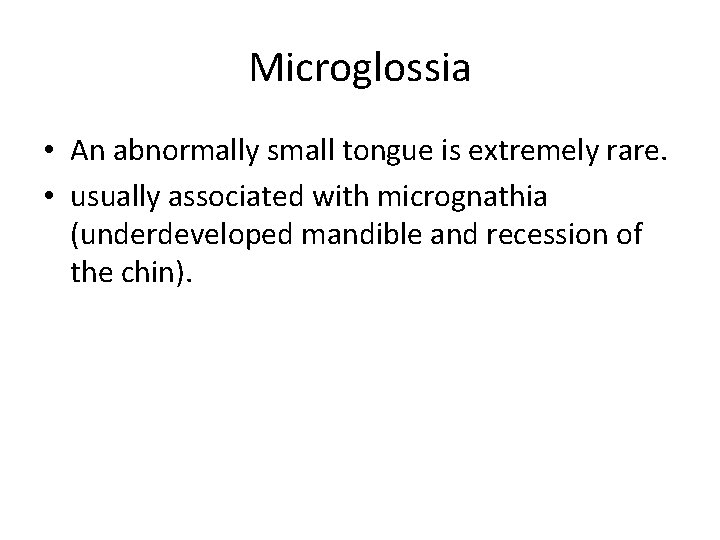 Microglossia

• An abnormally small tongue is extremely rare.
• usually associated with micrognathia (underdeveloped mandible and recession of the chin).